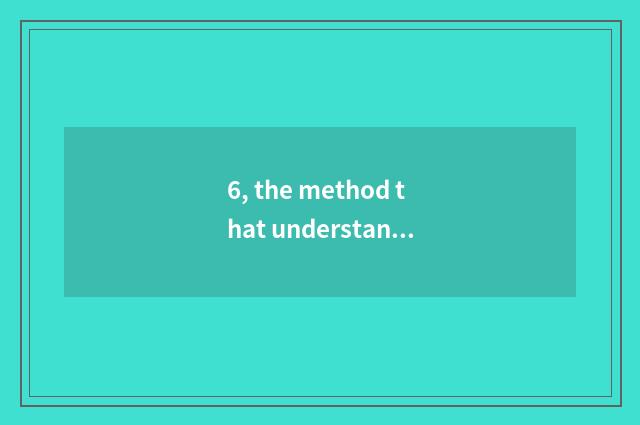 6, the method t hat understan…